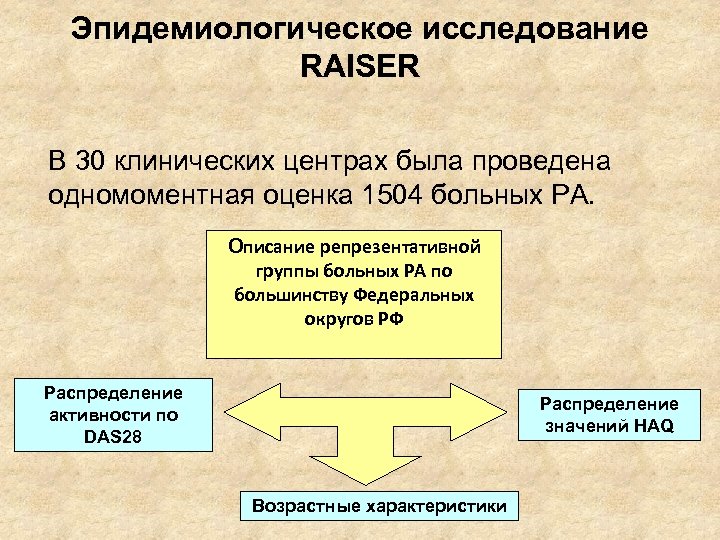 Эпидемиологическое исследование RAISER

В 30 клинических центрах была проведена одномоментная оценка 1504 больных РА.

Описание репрезентативной группы больных РА по большинству Федеральных округов РФ

Распределение активности по DAS28

Распределение значений HAQ

Возрастные характеристики